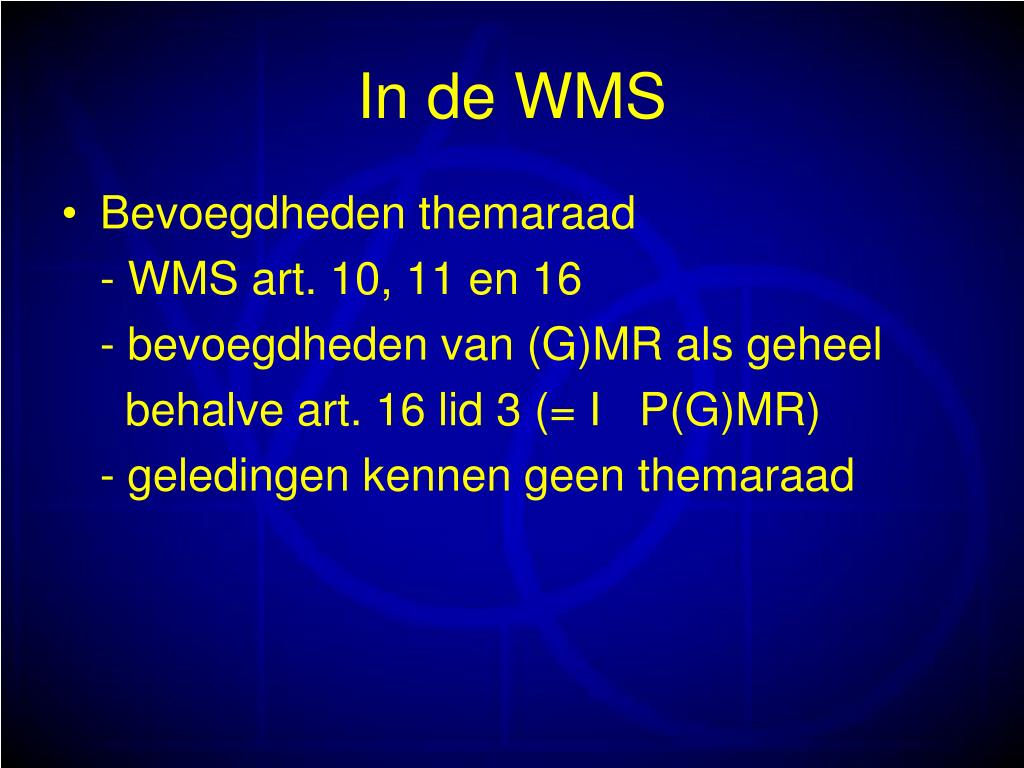 In de WMS

• Bevoegdheden themaraad
  - WMS art. 10, 11 en 16
  - bevoegdheden van (G)MR als geheel
    behalve art. 16 lid 3 (= I   P(G)MR)
  - geledingen kennen geen themaraad